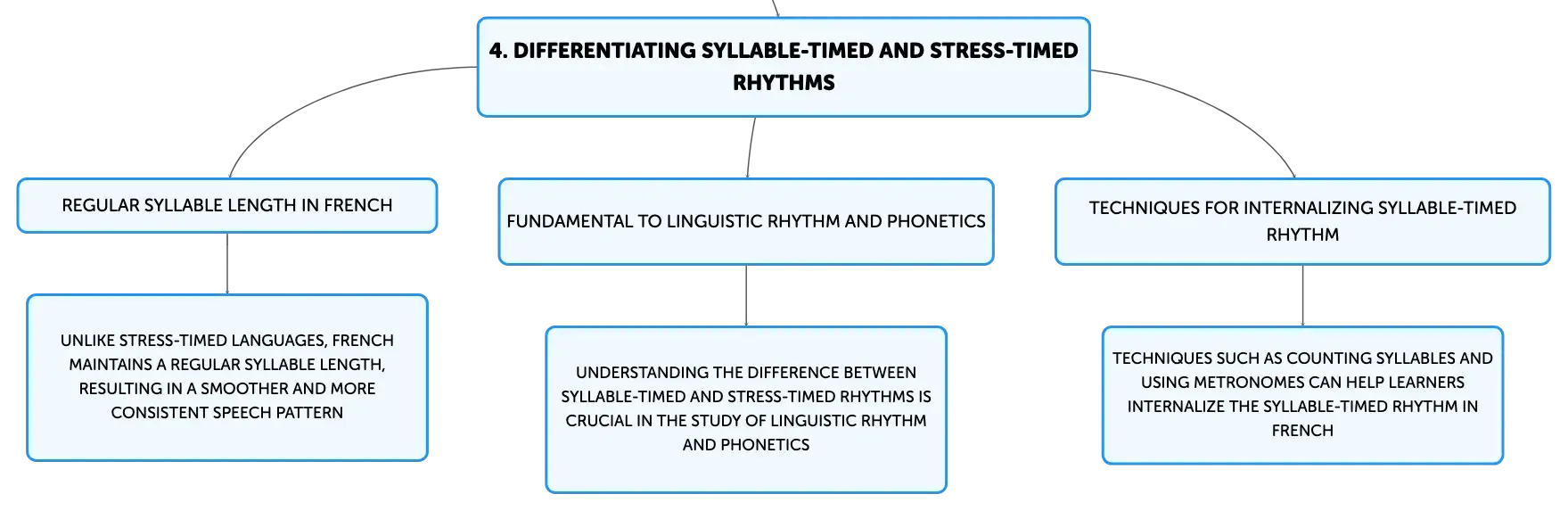 4. DIFFERENTIATING SYLLABLE-TIMED AND STRESS-TIMED RHYTHMS

REGULAR SYLLABLE LENGTH IN FRENCH

UNLIKE STRESS-TIMED LANGUAGES, FRENCH MAINTAINS A REGULAR SYLLABLE LENGTH, RESULTING IN A SMOOTHER AND MORE CONSISTENT SPEECH PATTERN

FUNDAMENTAL TO LINGUISTIC RHYTHM AND PHONETICS

UNDERSTANDING THE DIFFERENCE BETWEEN SYLLABLE-TIMED AND STRESS-TIMED RHYTHMS IS CRUCIAL IN THE STUDY OF LINGUISTIC RHYTHM AND PHONETICS

TECHNIQUES FOR INTERNALIZING SYLLABLE-TIMED RHYTHM

TECHNIQUES SUCH AS COUNTING SYLLABLES AND USING METRONOMES CAN HELP LEARNERS INTERNALIZE THE SYLLABLE-TIMED RHYTHM IN FRENCH